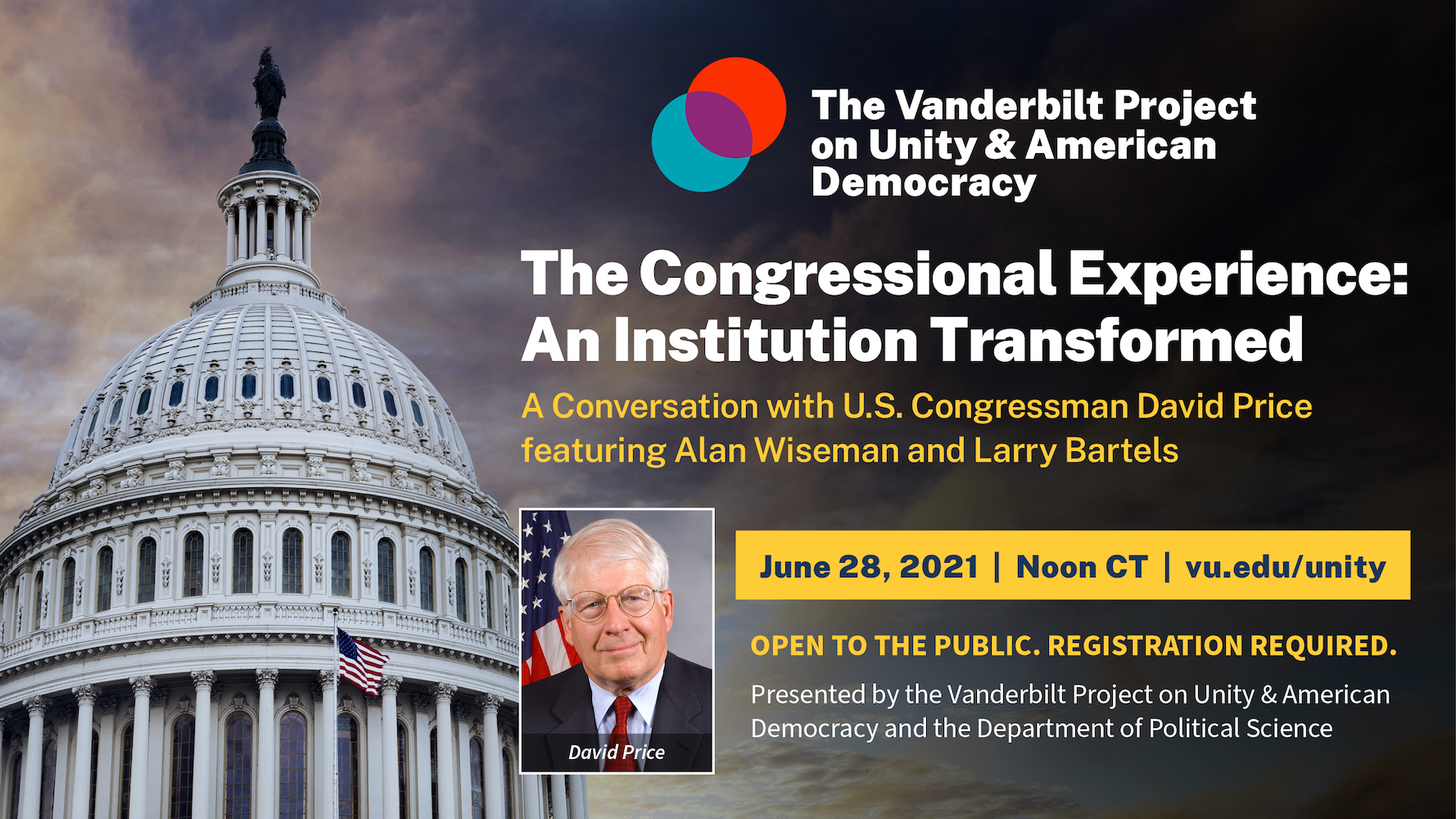 The Vanderbilt Project on Unity & American Democracy

The Congressional Experience: An Institution Transformed

A Conversation with U.S. Congressman David Price featuring Alan Wiseman and Larry Bartels

David Price

June 28, 2021 | Noon CT | vu.edu/unity

OPEN TO THE PUBLIC. REGISTRATION REQUIRED.

Presented by the Vanderbilt Project on Unity & American Democracy and the Department of Political Science